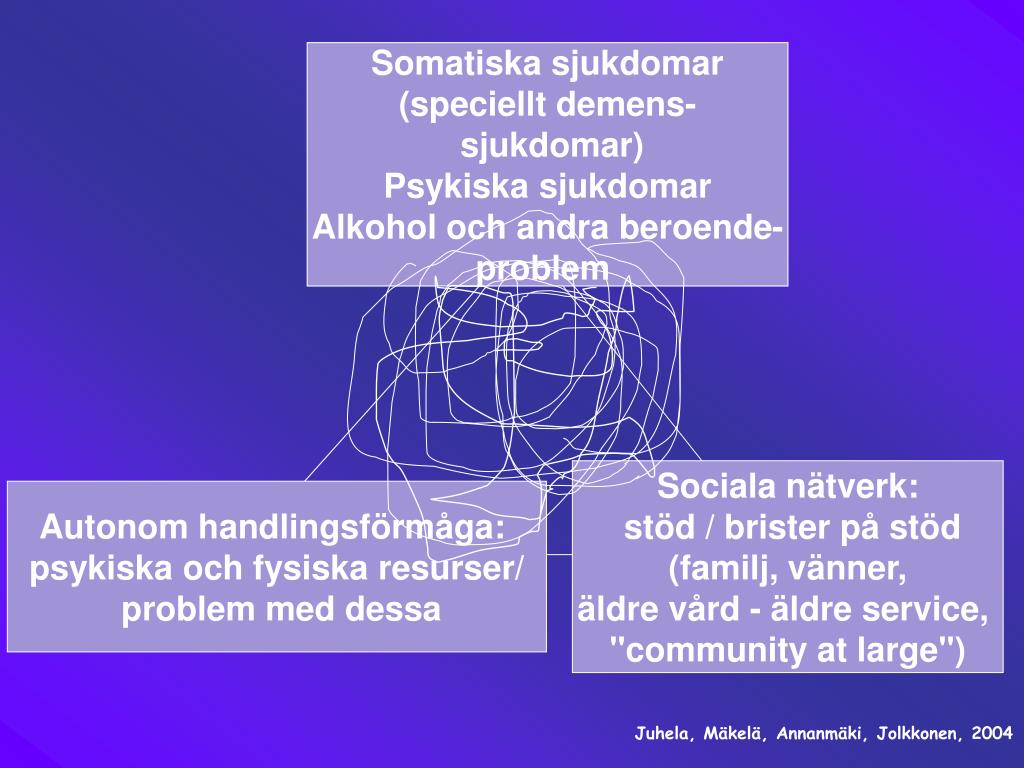 Somatiska sjukdomar (speciellt demens-sjukdomar)
Psykiska sjukdomar
Alkohol och andra beroende-problem

Autonom handlingsförmåga: psykiska och fysiska resurser/ problem med dessa

Sociala nätverk: stöd / brister på stöd (familj, vänner, äldre vård - äldre service, "community at large")

Juhela, Mäkelä, Annanmäki, Jolkkonen, 2004